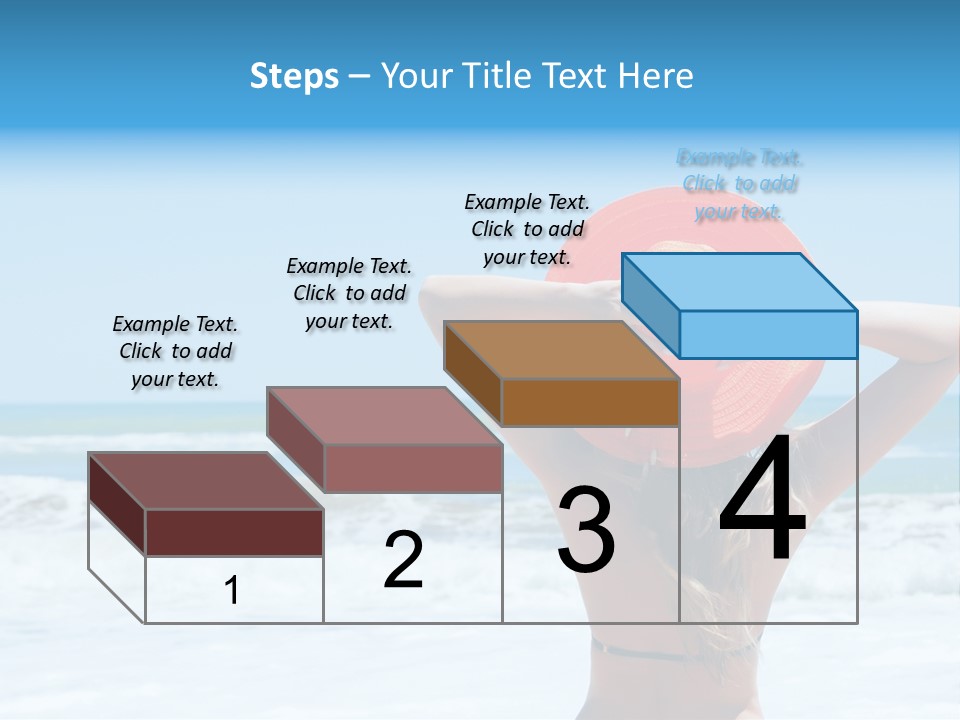 Steps – Your Title Text Here

Example Text. Click to add your text.

Example Text. Click to add your text.

Example Text. Click to add your text.

Example Text. Click to add your text.

1

2

3

4